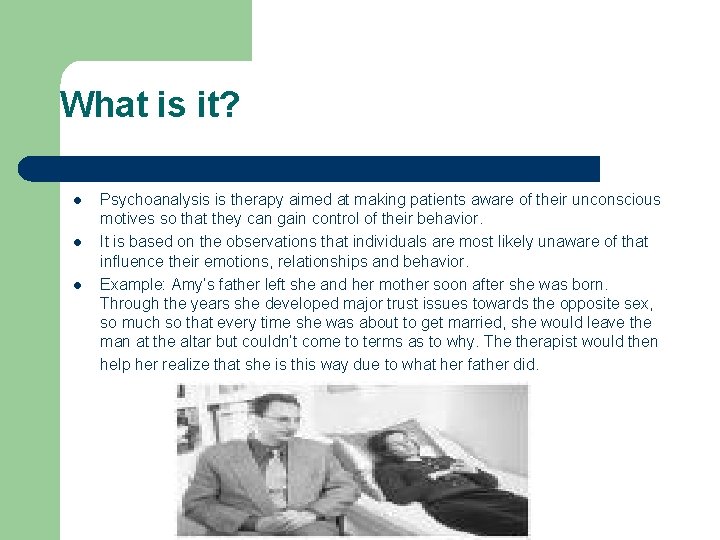 What is it?

- Psychoanalysis is therapy aimed at making patients aware of their unconscious motives so that they can gain control of their behavior.
- It is based on the observations that individuals are most likely unaware of that influence their emotions, relationships and behavior.
- Example: Amy's father left she and her mother soon after she was born. Through the years she developed major trust issues towards the opposite sex, so much so that every time she was about to get married, she would leave the man at the altar but couldn't come to terms as to why. The therapist would then help her realize that she is this way due to what her father did.